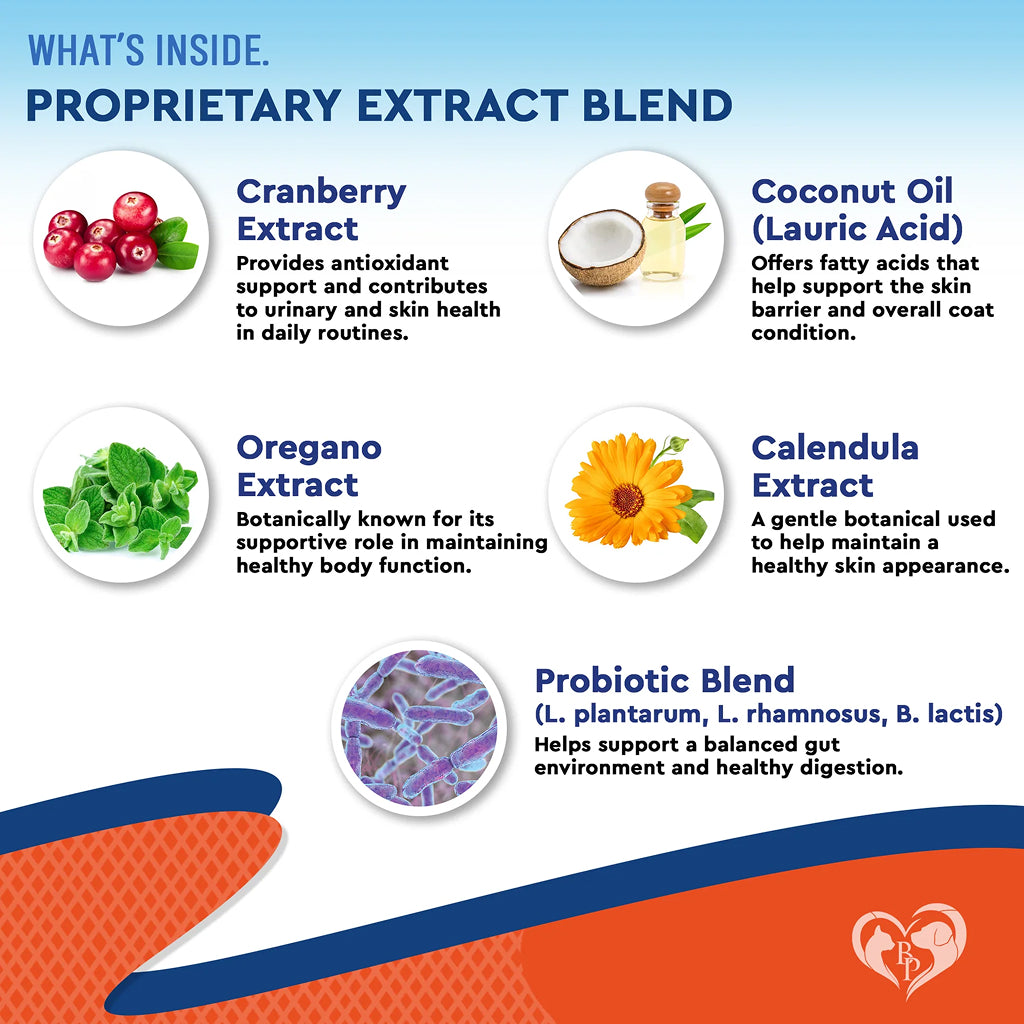 WHAT'S INSIDE.
PROPRIETARY EXTRACT BLEND

Cranberry Extract
Provides antioxidant support and contributes to urinary and skin health in daily routines.

Coconut Oil (Lauric Acid)
Offers fatty acids that help support the skin barrier and overall coat condition.

Oregano Extract
Botanically known for its supportive role in maintaining healthy body function.

Calendula Extract
A gentle botanical used to help maintain a healthy skin appearance.

Probiotic Blend
(L. plantarum, L. rhamnosus, B. lactis)
Helps support a balanced gut environment and healthy digestion.

BP